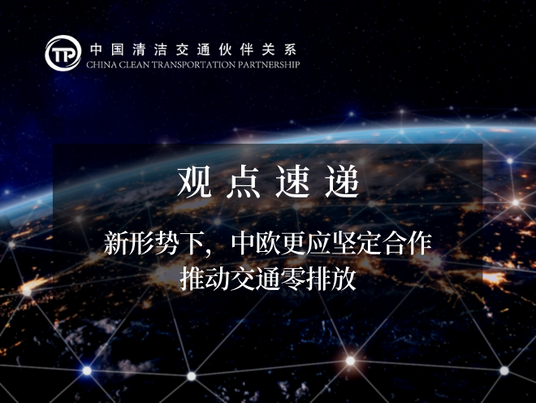 TP 中国清洁交通伙伴关系
CHINA CLEAN TRANSPORTATION PARTNERSHIP

观点速递

新形势下，中欧更应坚定合作
推动交通零排放